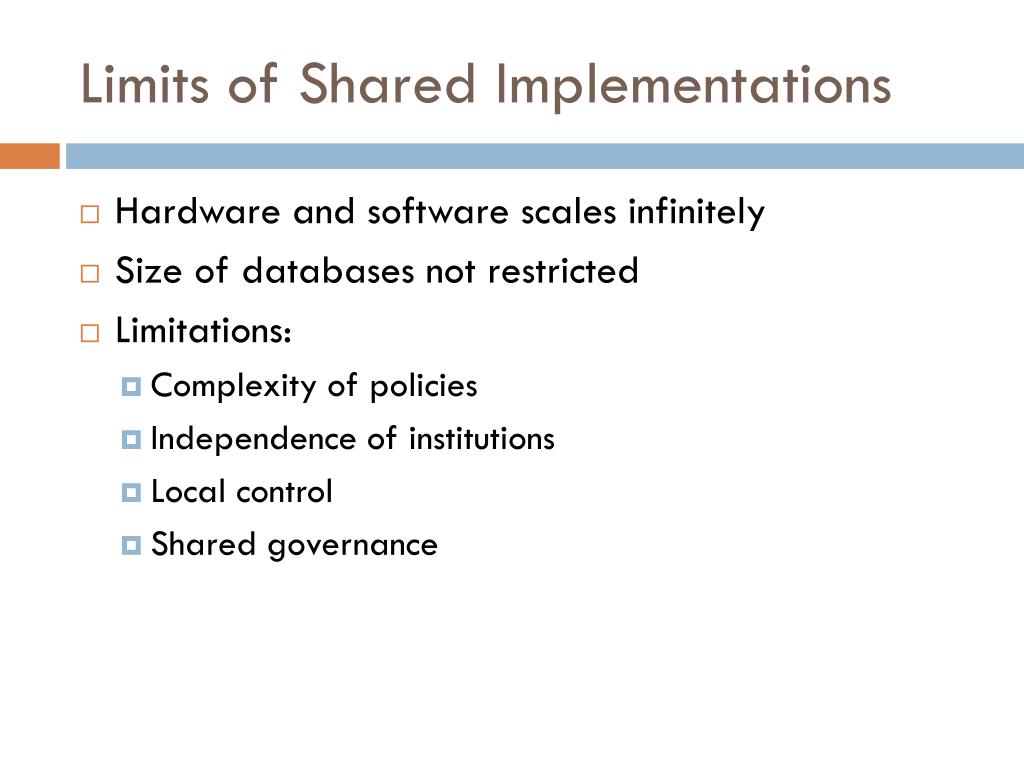 Limits of Shared Implementations

Hardware and software scales infinitely

Size of databases not restricted

Limitations:

Complexity of policies

Independence of institutions

Local control

Shared governance